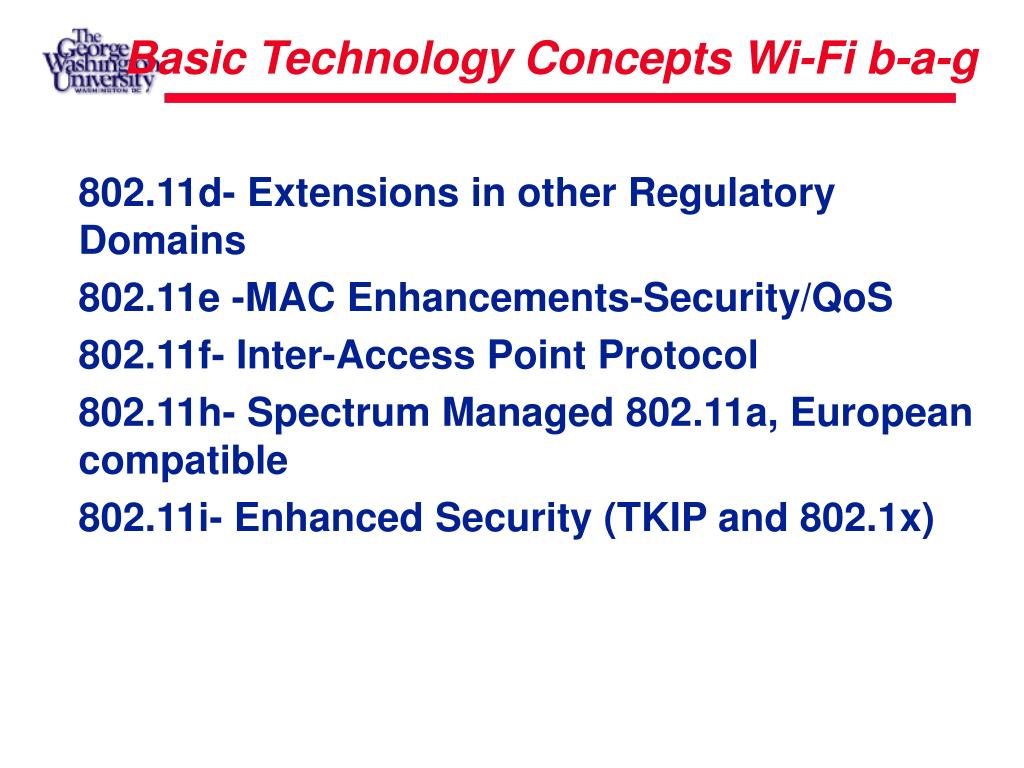 The George Washington University WASHINGTON DC

Basic Technology Concepts Wi-Fi b-a-g

802.11d- Extensions in other Regulatory Domains

802.11e -MAC Enhancements-Security/QoS

802.11f- Inter-Access Point Protocol

802.11h- Spectrum Managed 802.11a, European compatible

802.11i- Enhanced Security (TKIP and 802.1x)